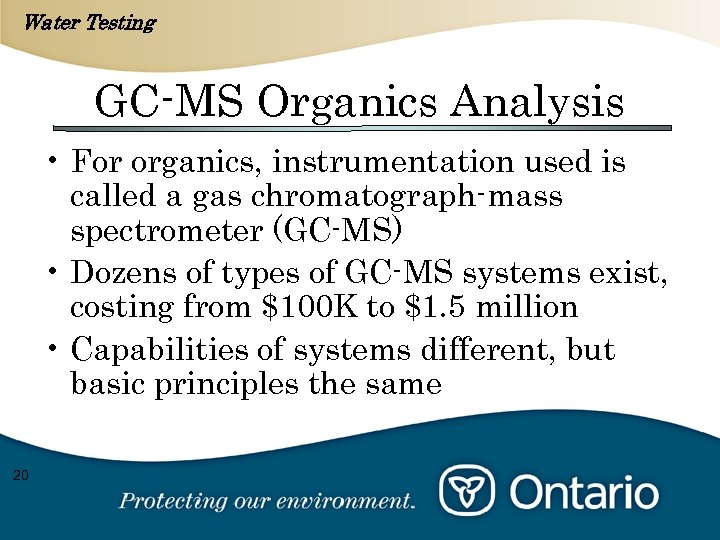 Water Testing

GC-MS Organics Analysis

• For organics, instrumentation used is called a gas chromatograph-mass spectrometer (GC-MS)
• Dozens of types of GC-MS systems exist, costing from \$100K to \$1.5 million
• Capabilities of systems different, but basic principles the same

20

Protecting our environment.

Ontario